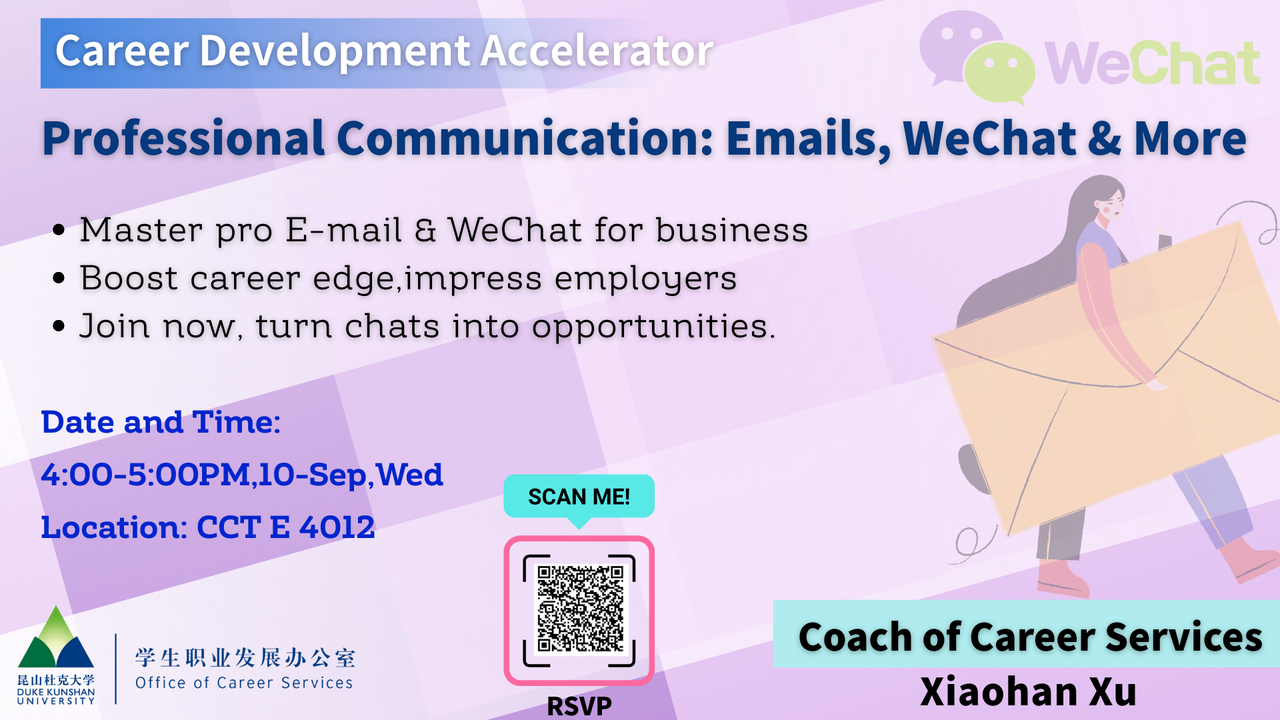 Career Development Accelerator

WeChat

Professional Communication: Emails, WeChat & More

• Master pro E-mail & WeChat for business
• Boost career edge,impress employers
• Join now, turn chats into opportunities.

Date and Time:
4:00-5:00PM,10-Sep,Wed
Location: CCT E 4012

SCAN ME!

RSVP

昆山杜克大学
DUKE KUNSHAN UNIVERSITY

学生职业发展办公室
Office of Career Services

Coach of Career Services
Xiaohan Xu